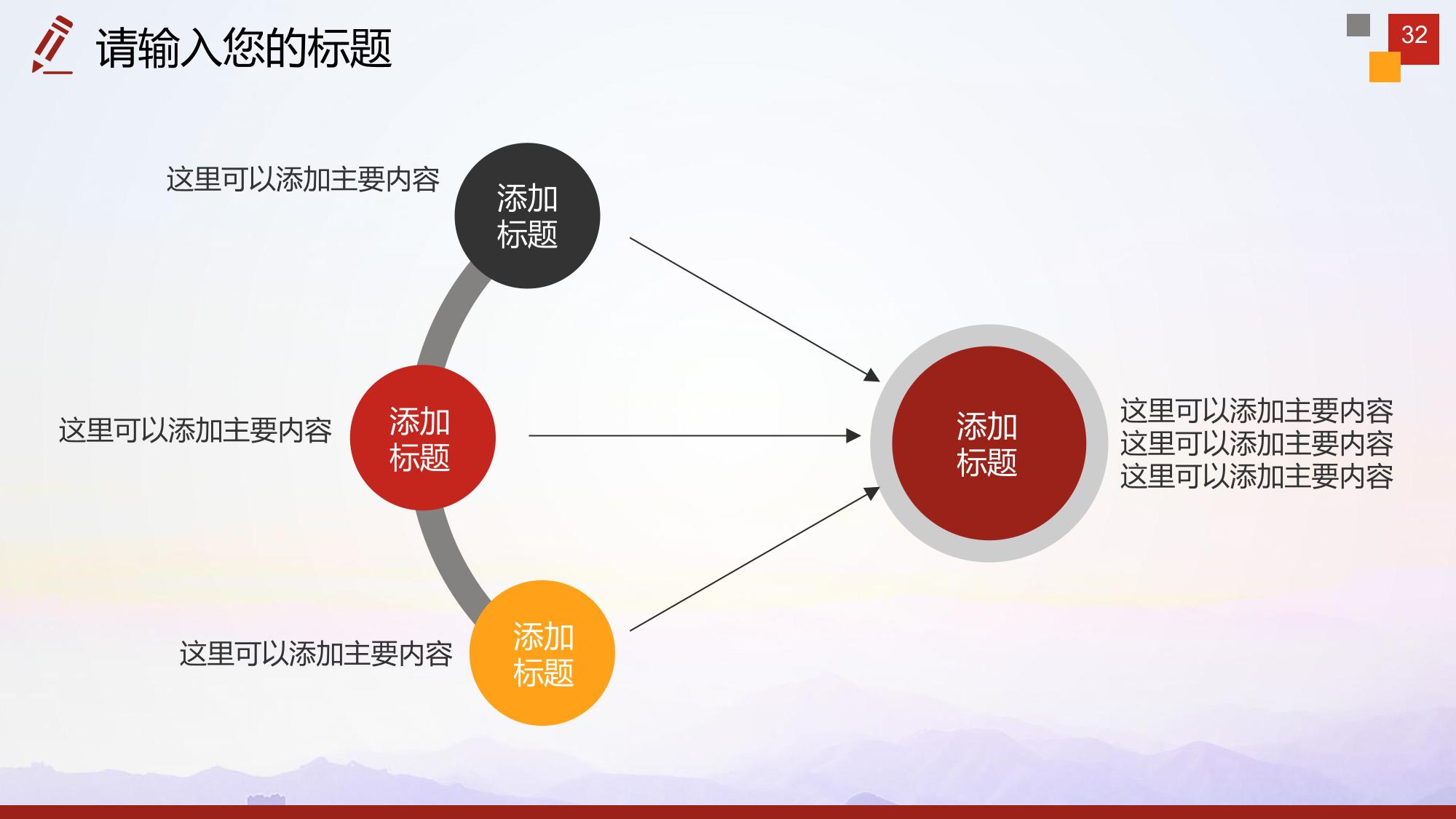 请输入您的标题

32

这里可以添加主要内容

添加标题

这里可以添加主要内容

添加标题

这里可以添加主要内容

添加标题

添加标题

这里可以添加主要内容
这里可以添加主要内容
这里可以添加主要内容